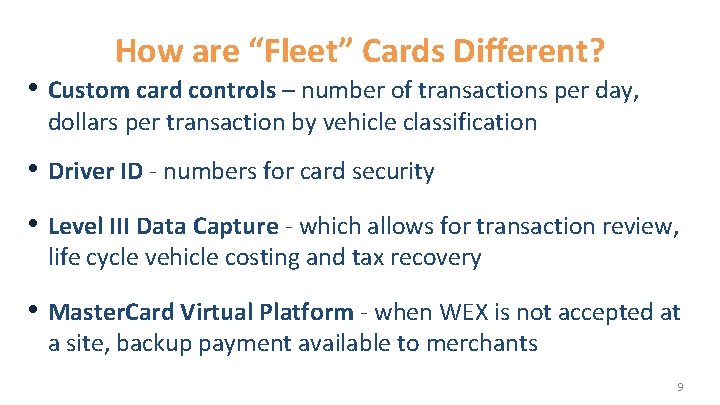 How are “Fleet” Cards Different?

• Custom card controls – number of transactions per day, dollars per transaction by vehicle classification

• Driver ID - numbers for card security

• Level III Data Capture - which allows for transaction review, life cycle vehicle costing and tax recovery

• MasterCard Virtual Platform - when WEX is not accepted at a site, backup payment available to merchants

9